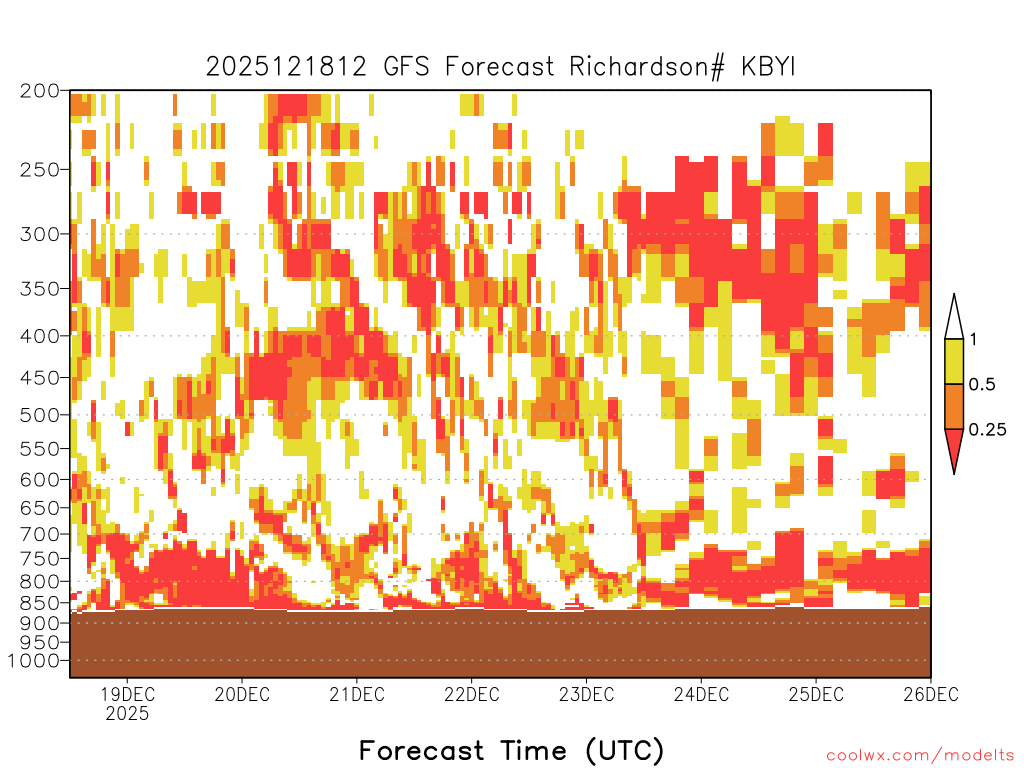 2025121812 GFS Forecast Richardson# KBYI

200
250
300
350
400
450
500
550
600
650
700
750
800
850
900
950
1000

1
0.5
0.25

19DEC
2025
20DEC
21DEC
22DEC
23DEC
24DEC
25DEC
26DEC

Forecast Time (UTC)

coolwx.com/modelts